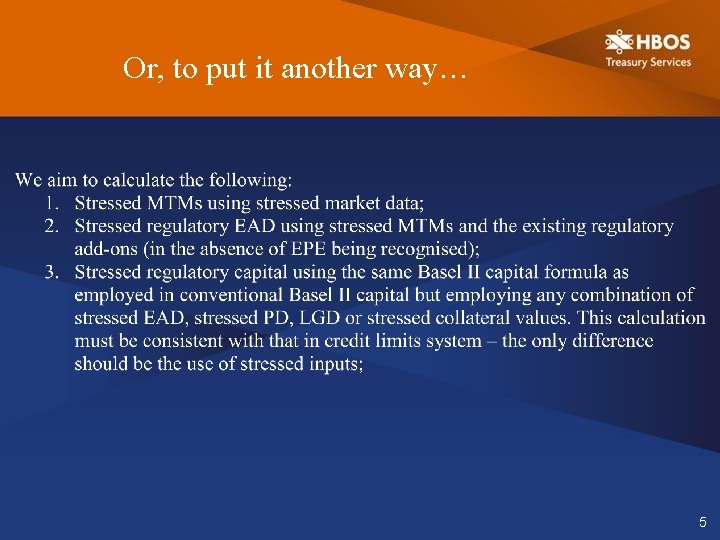 Or, to put it another way…

HBOS
Treasury Services

We aim to calculate the following:
1. Stressed MTMs using stressed market data;
2. Stressed regulatory EAD using stressed MTMs and the existing regulatory add-ons (in the absence of EPE being recognised);
3. Stressed regulatory capital using the same Basel II capital formula as employed in conventional Basel II capital but employing any combination of stressed EAD, stressed PD, LGD or stressed collateral values. This calculation must be consistent with that in credit limits system – the only difference should be the use of stressed inputs;

5